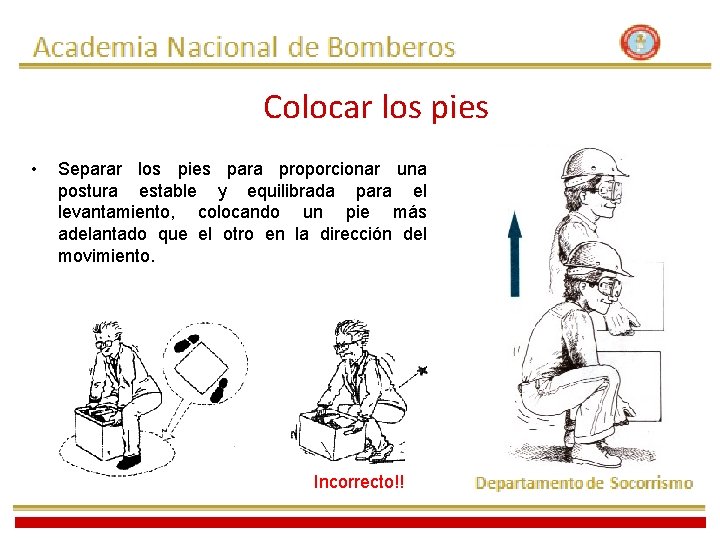 Academia Nacional de Bomberos

Colocar los pies

• Separar los pies para proporcionar una postura estable y equilibrada para el levantamiento, colocando un pie más adelantado que el otro en la dirección del movimiento.

Incorrecto!!

Departamento de Socorrismo